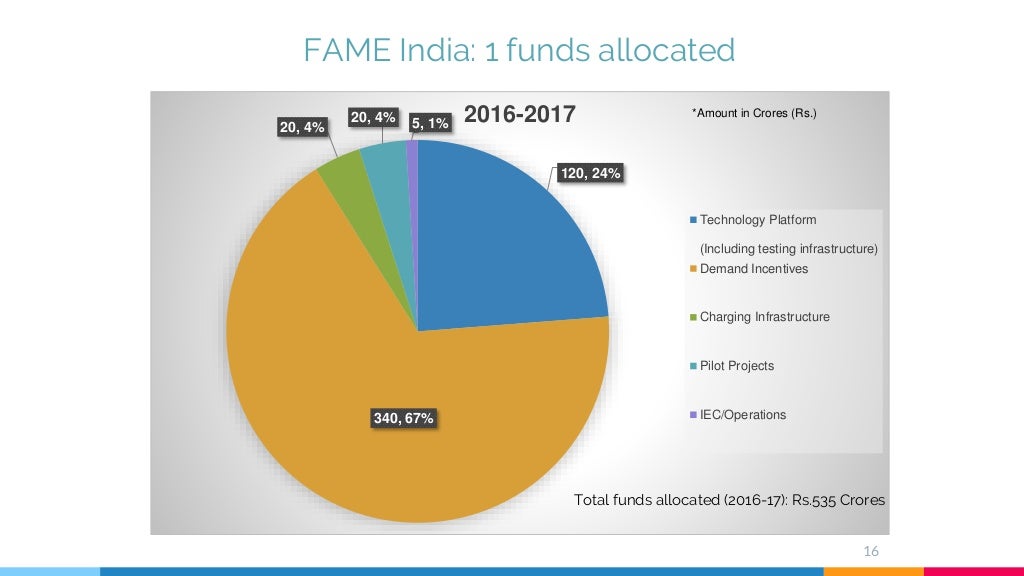 FAME India: 1 funds allocated

2016-2017

*Amount in Crores (Rs.)

20, 4%

20, 4%

5, 1%

120, 24%

340, 67%

Technology Platform (Including testing infrastructure)

Demand Incentives

Charging Infrastructure

Pilot Projects

IEC/Operations

Total funds allocated (2016-17): Rs.535 Crores

16